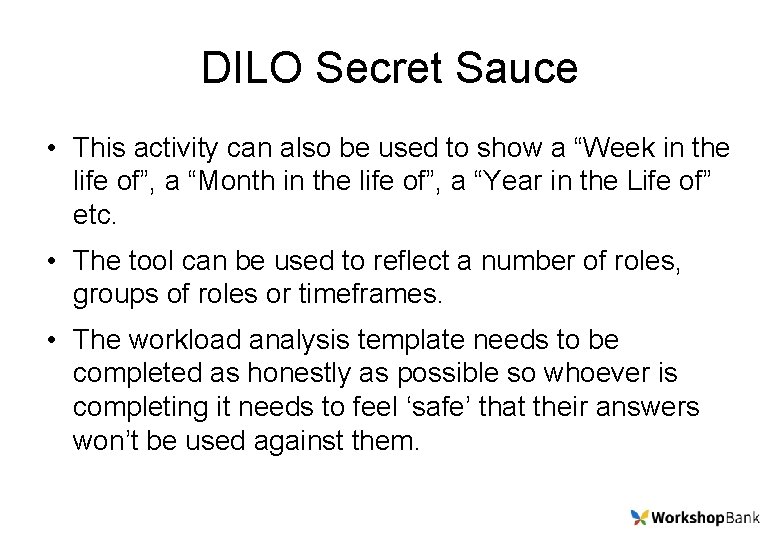 DILO Secret Sauce

• This activity can also be used to show a “Week in the life of”, a “Month in the life of”, a “Year in the Life of” etc.

• The tool can be used to reflect a number of roles, groups of roles or timeframes.

• The workload analysis template needs to be completed as honestly as possible so whoever is completing it needs to feel ‘safe’ that their answers won’t be used against them.

WorkshopBank